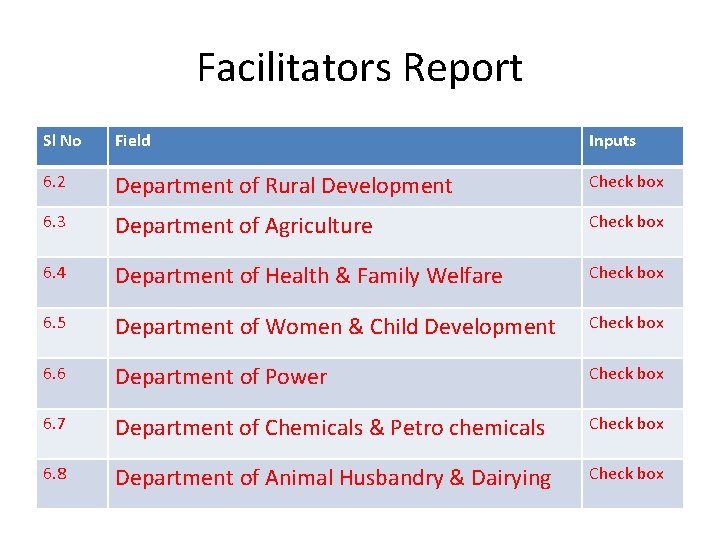 Facilitators Report

| Sl No | Field | Inputs |
|---|---|---|
| 6.2 | Department of Rural Development | Check box |
| 6.3 | Department of Agriculture | Check box |
| 6.4 | Department of Health & Family Welfare | Check box |
| 6.5 | Department of Women & Child Development | Check box |
| 6.6 | Department of Power | Check box |
| 6.7 | Department of Chemicals & Petro chemicals | Check box |
| 6.8 | Department of Animal Husbandry & Dairying | Check box |